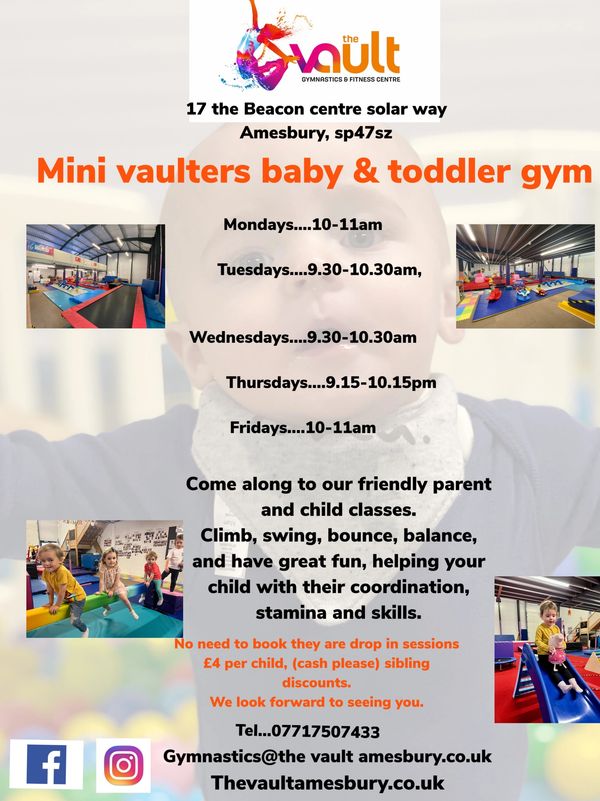 the vault
GYMNASTICS & FITNESS CENTRE

17 the Beacon centre solar way
Amesbury, sp47sz

Mini vaulters baby & toddler gym

Mondays....10-11am

Tuesdays....9.30-10.30am,

Wednesdays....9.30-10.30am

Thursdays....9.15-10.15pm

Fridays....10-11am

Come along to our friendly parent and child classes. Climb, swing, bounce, balance, and have great fun, helping your child with their coordination, stamina and skills.

No need to book they are drop in sessions £4 per child, (cash please) sibling discounts.
We look forward to seeing you.

Tel...07717507433

Gymnastics@the vault amesbury.co.uk

Thevaultamesbury.co.uk